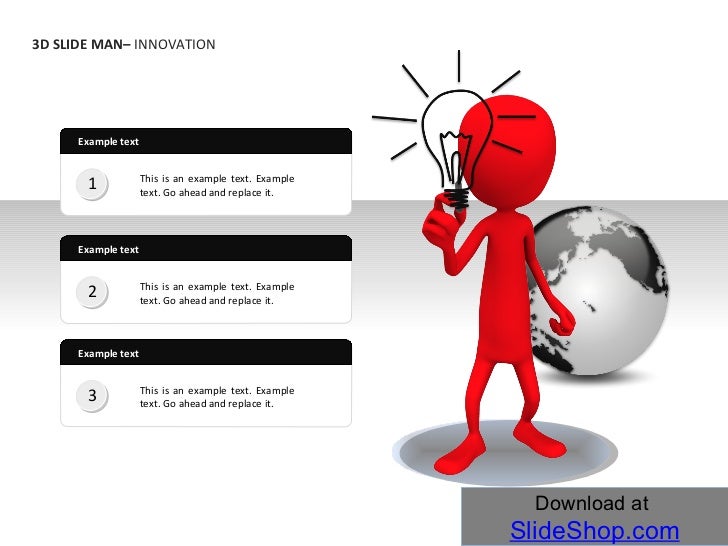 3D SLIDE MAN– INNOVATION

Example text

1

This is an example text. Example text. Go ahead and replace it.

Example text

2

This is an example text. Example text. Go ahead and replace it.

Example text

3

This is an example text. Example text. Go ahead and replace it.

Download at
SlideShop.com